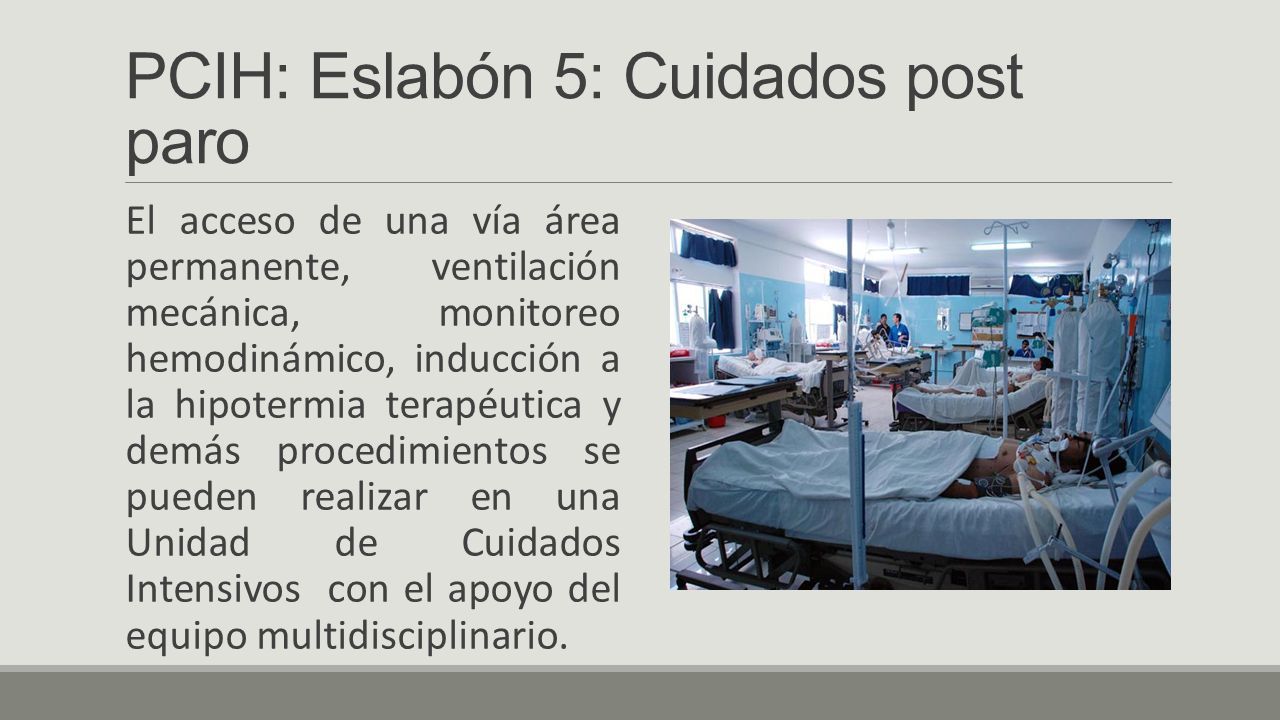 PCIH: Eslabón 5: Cuidados post paro

El acceso de una vía área permanente, ventilación mecánica, monitoreo hemodinámico, inducción a la hipotermia terapéutica y demás procedimientos se pueden realizar en una Unidad de Cuidados Intensivos con el apoyo del equipo multidisciplinario.